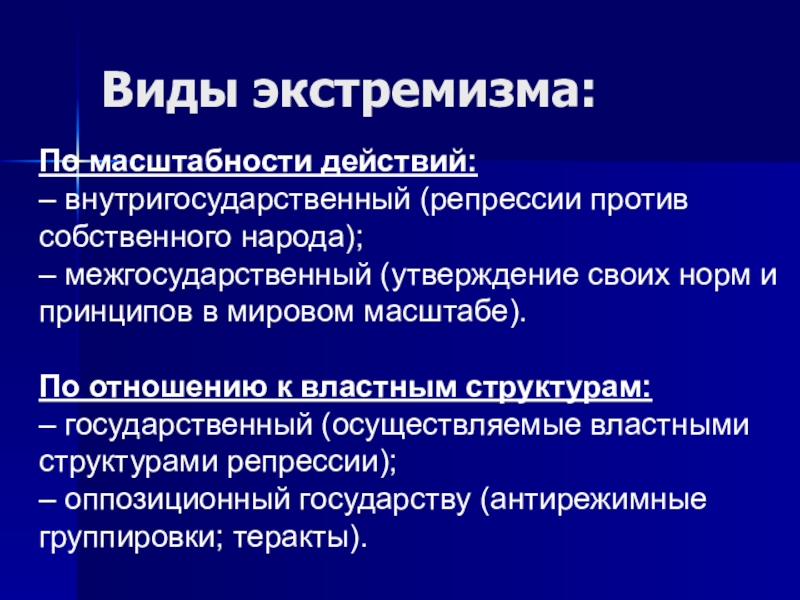 Виды экстремизма:

По масштабности действий:
– внутригосударственный (репрессии против собственного народа);
– межгосударственный (утверждение своих норм и принципов в мировом масштабе).

По отношению к властным структурам:
– государственный (осуществляемые властными структурами репрессии);
– оппозиционный государству (антирежимные группировки; теракты).